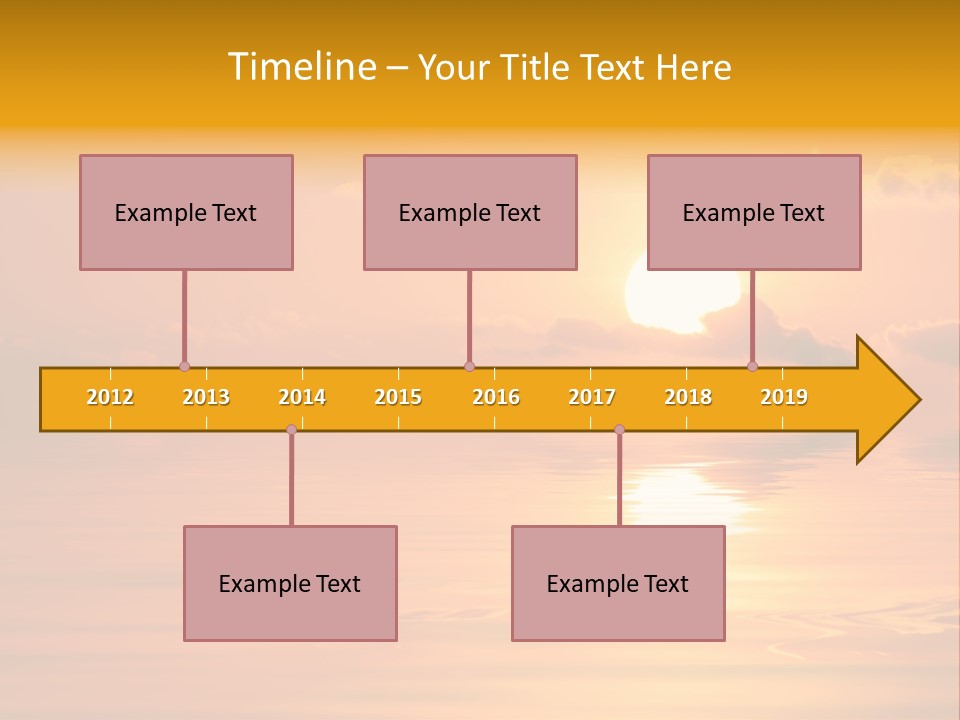 Timeline – Your Title Text Here

Example Text

Example Text

Example Text

2012 2013 2014 2015 2016 2017 2018 2019

Example Text

Example Text